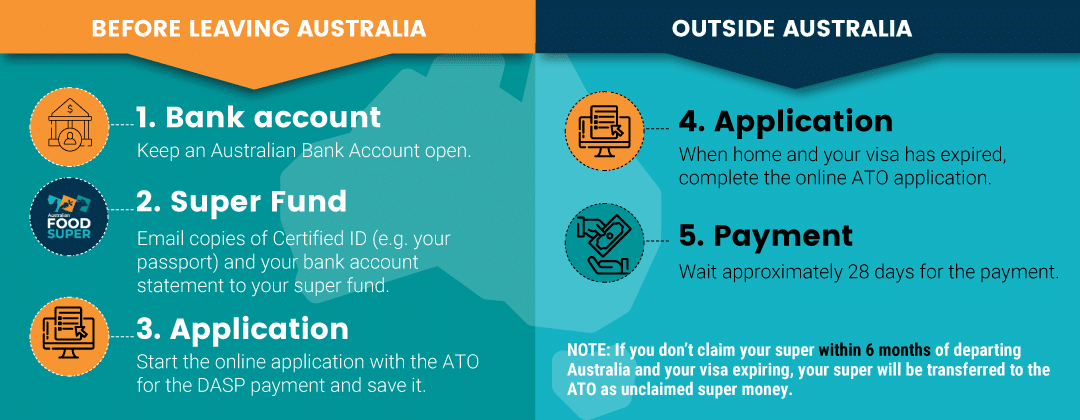 BEFORE LEAVING AUSTRALIA

1. Bank account
Keep an Australian Bank Account open.

Australian FOOD SUPER

2. Super Fund
Email copies of Certified ID (e.g. your passport) and your bank account statement to your super fund.

3. Application
Start the online application with the ATO for the DASP payment and save it.

OUTSIDE AUSTRALIA

4. Application
When home and your visa has expired, complete the online ATO application.

5. Payment
Wait approximately 28 days for the payment.

NOTE: If you don't claim your super within 6 months of departing Australia and your visa expiring, your super will be transferred to the ATO as unclaimed super money.